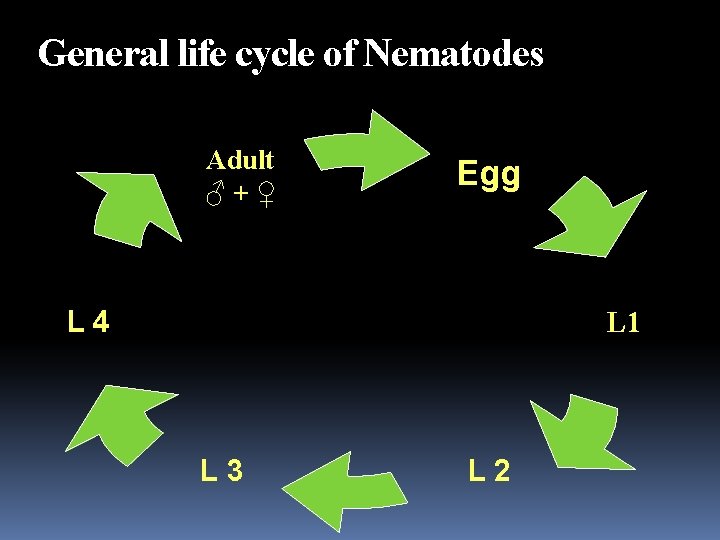 General life cycle of Nematodes

Adult
♂ + ♀

Egg

L1

L 2

L 3

L 4